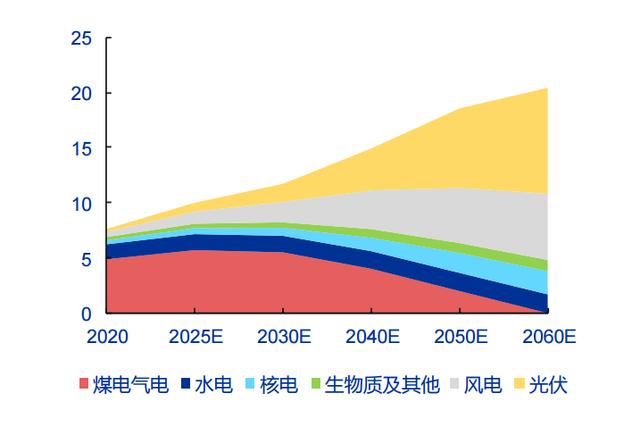 25
20
15
10
5
0
2020
2025E
2030E
2040E
2050E
2060E

煤电气电 水电 核电 生物质及其他 风电 光伏